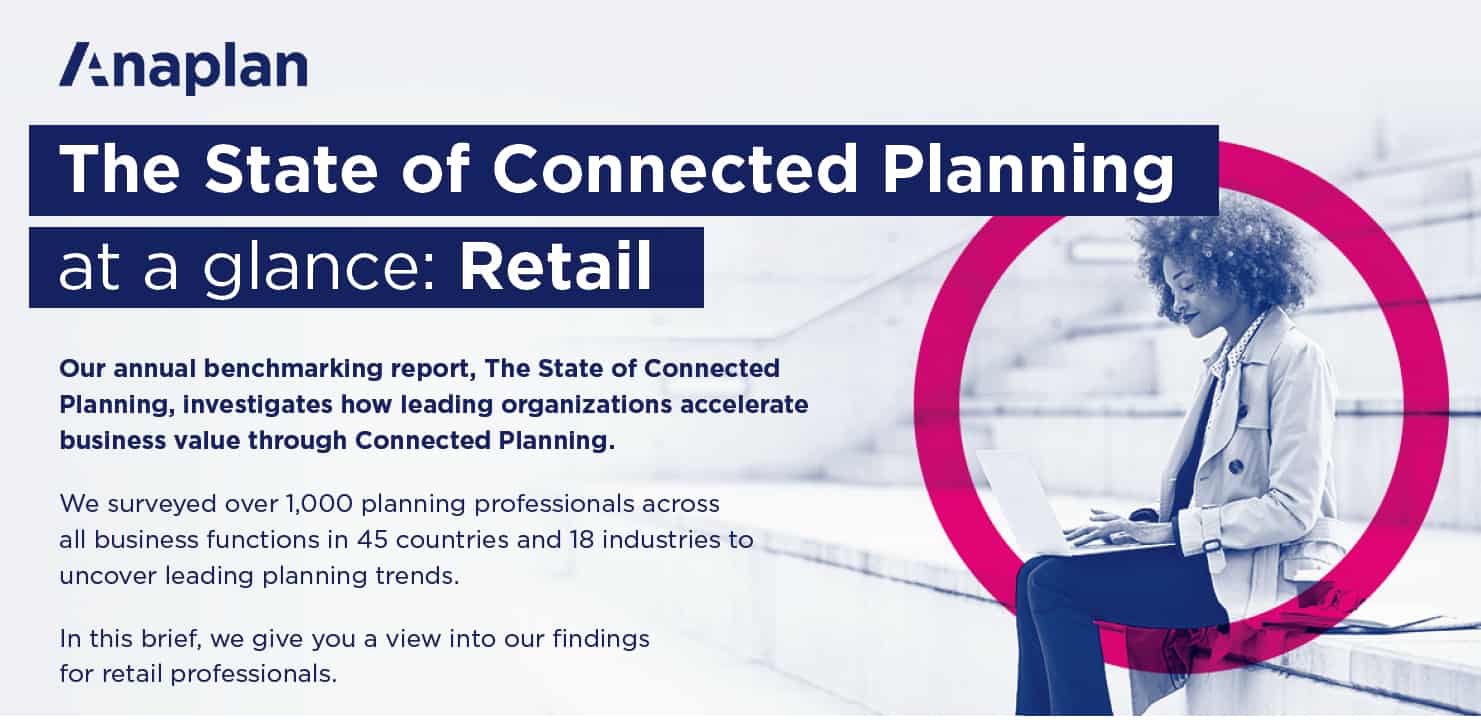 Anaplan

The State of Connected Planning

at a glance: Retail

Our annual benchmarking report, The State of Connected Planning, investigates how leading organizations accelerate business value through Connected Planning.

We surveyed over 1,000 planning professionals across all business functions in 45 countries and 18 industries to uncover leading planning trends.

In this brief, we give you a view into our findings for retail professionals.